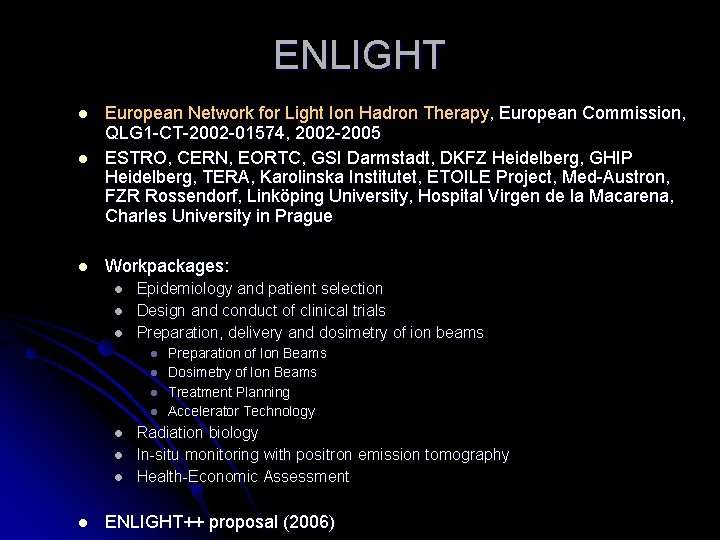 ENLIGHT

- European Network for Light Ion Hadron Therapy, European Commission, QLG1-CT-2002-01574, 2002-2005
- ESTRO, CERN, EORTC, GSI Darmstadt, DKFZ Heidelberg, GHIP Heidelberg, TERA, Karolinska Institutet, ETOILE Project, Med-Austron, FZR Rossendorf, Linköping University, Hospital Virgen de la Macarena, Charles University in Prague

- Workpackages:
  - Epidemiology and patient selection
  - Design and conduct of clinical trials
  - Preparation, delivery and dosimetry of ion beams
    - Preparation of Ion Beams
    - Dosimetry of Ion Beams
    - Treatment Planning
    - Accelerator Technology
  - Radiation biology
  - In-situ monitoring with positron emission tomography
  - Health-Economic Assessment

- ENLIGHT++ proposal (2006)